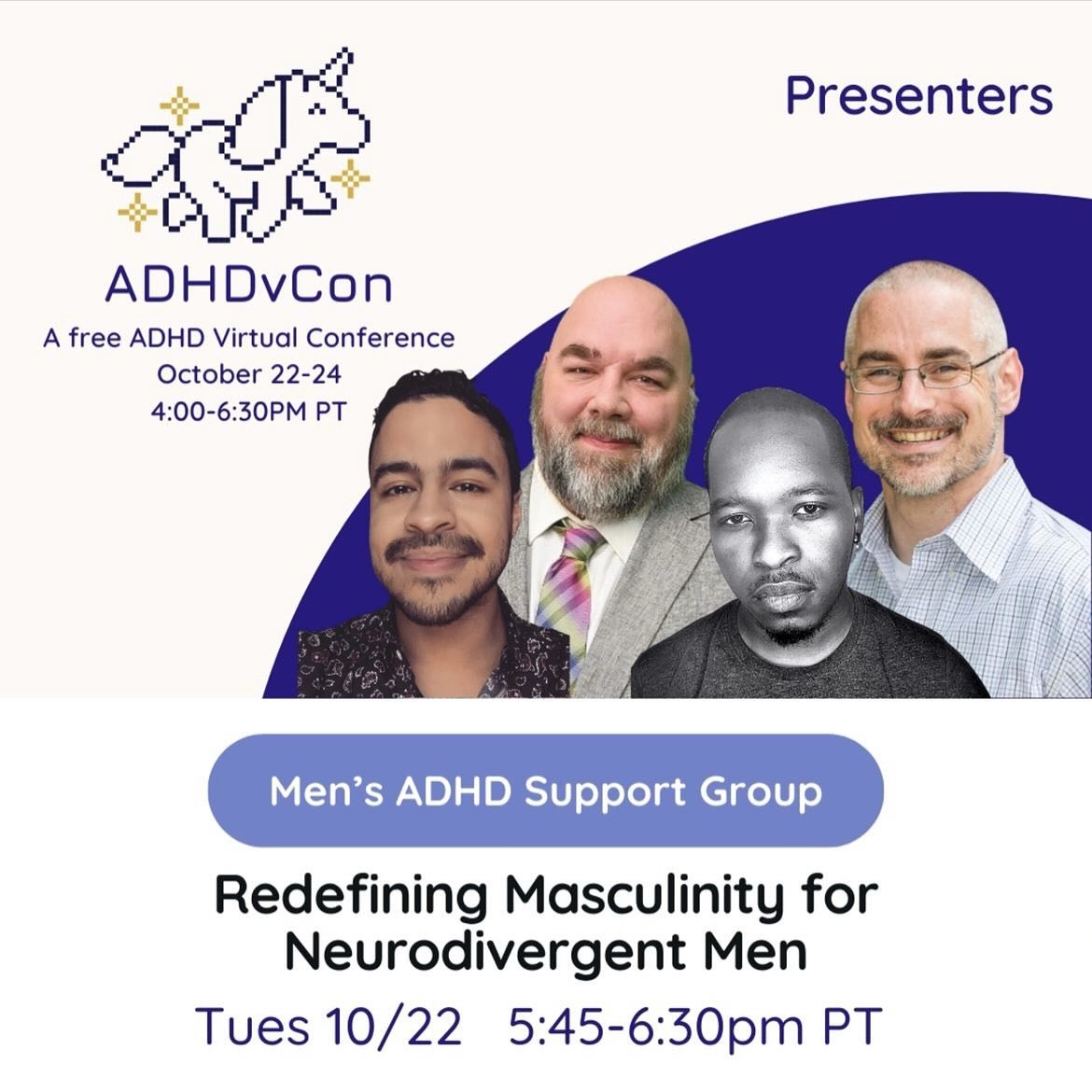 ADHDvCon
A free ADHD Virtual Conference
October 22-24
4:00-6:30PM PT

Presenters

Men's ADHD Support Group

Redefining Masculinity for Neurodivergent Men

Tues 10/22 5:45-6:30pm PT